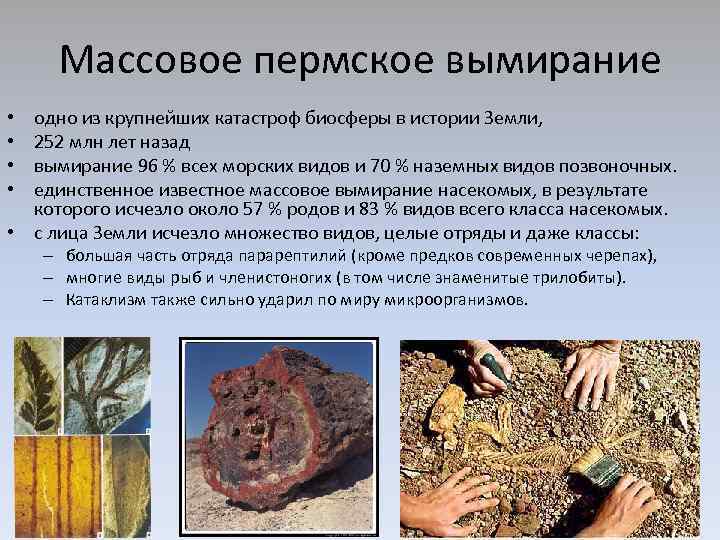 Массовое пермское вымирание

• одно из крупнейших катастроф биосферы в истории Земли,
• 252 млн лет назад
• вымирание 96 % всех морских видов и 70 % наземных видов позвоночных.
• единственное известное массовое вымирание насекомых, в результате которого исчезло около 57 % родов и 83 % видов всего класса насекомых.
• с лица Земли исчезло множество видов, целые отряды и даже классы:
– большая часть отряда парарептилий (кроме предков современных черепах),
– многие виды рыб и членистоногих (в том числе знаменитые трилобиты).
– Катаклизм также сильно ударил по миру микроорганизмов.